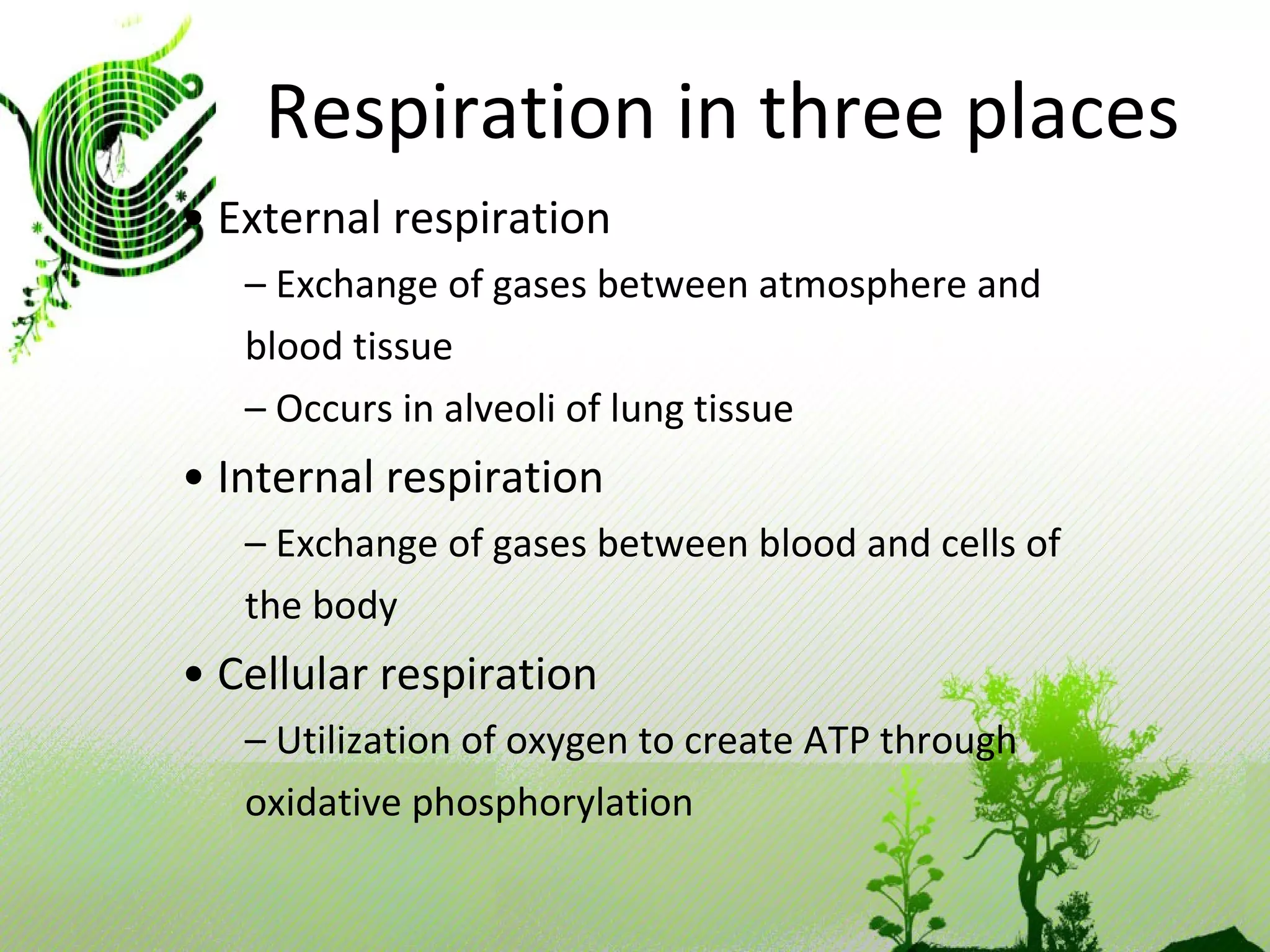 Respiration in three places

• External respiration

– Exchange of gases between atmosphere and blood tissue

– Occurs in alveoli of lung tissue

• Internal respiration

– Exchange of gases between blood and cells of the body

• Cellular respiration

– Utilization of oxygen to create ATP through oxidative phosphorylation